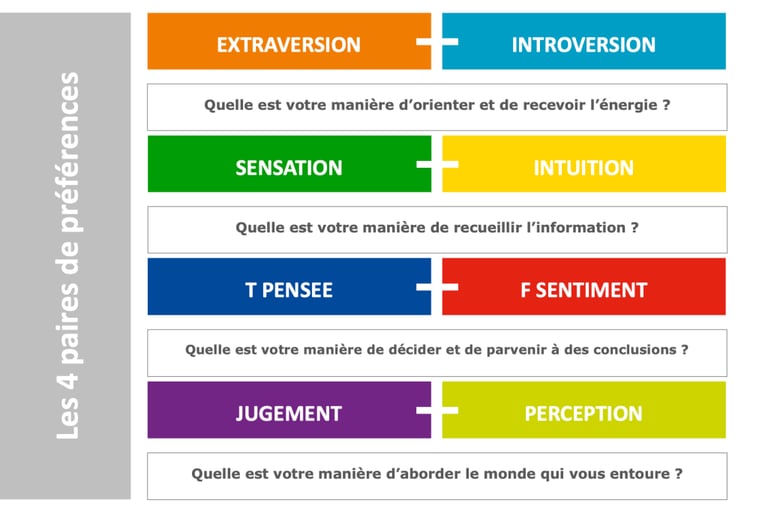 Les 4 paires de préférences

EXTRAVERSION

INTROVERSION

Quelle est votre manière d'orienter et de recevoir l'énergie ?

SENSATION

INTUITION

Quelle est votre manière de recueillir l'information ?

T PENSEE

F SENTIMENT

Quelle est votre manière de décider et de parvenir à des conclusions ?

JUGEMENT

PERCEPTION

Quelle est votre manière d'aborder le monde qui vous entoure ?